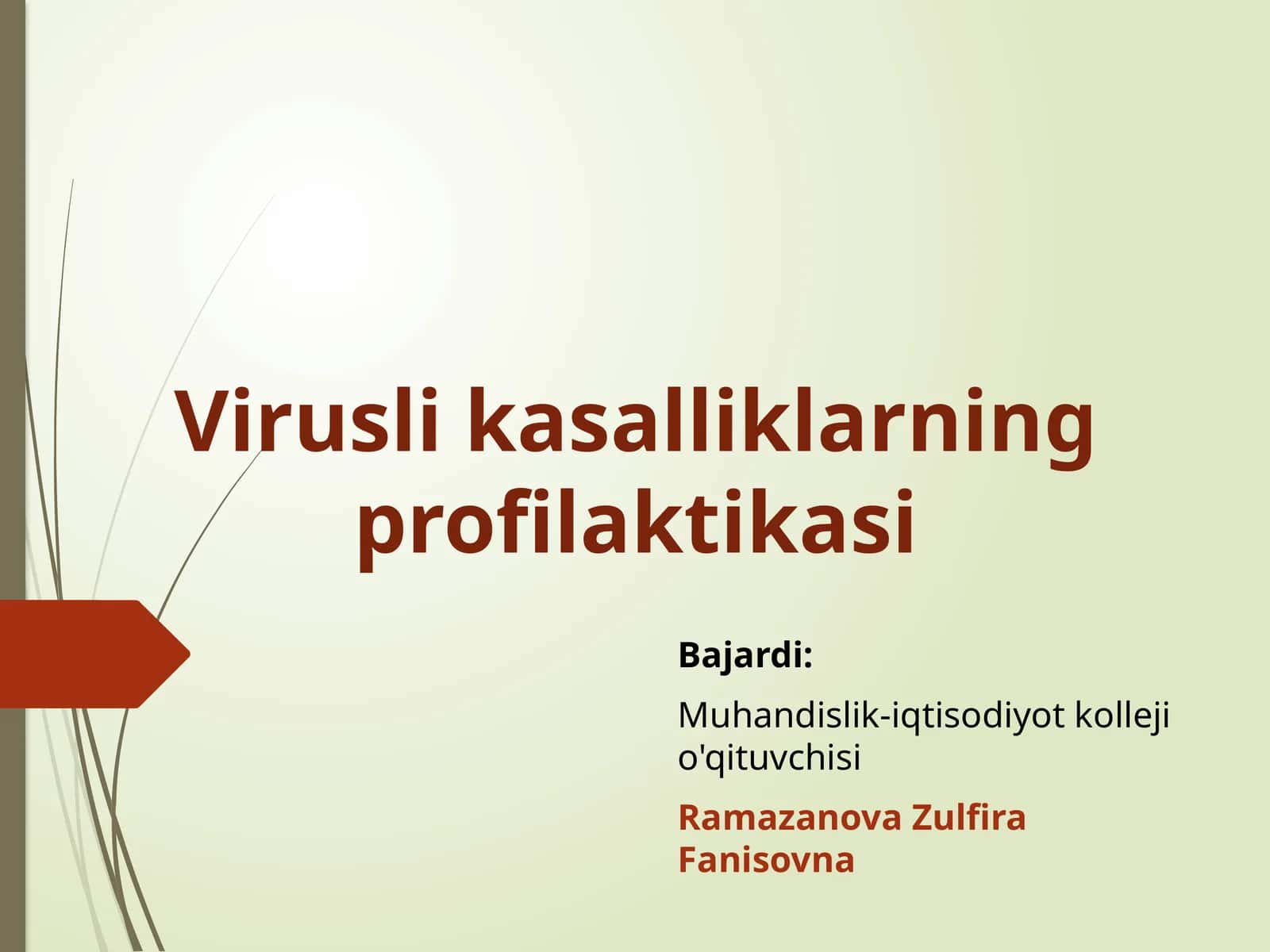 Virusli kasalliklarning profilaktikasi

Bajardi:

Muhandislik-iqtisodiyot kolleji o'qituvchisi

Ramazanova Zulfira Fanisovna